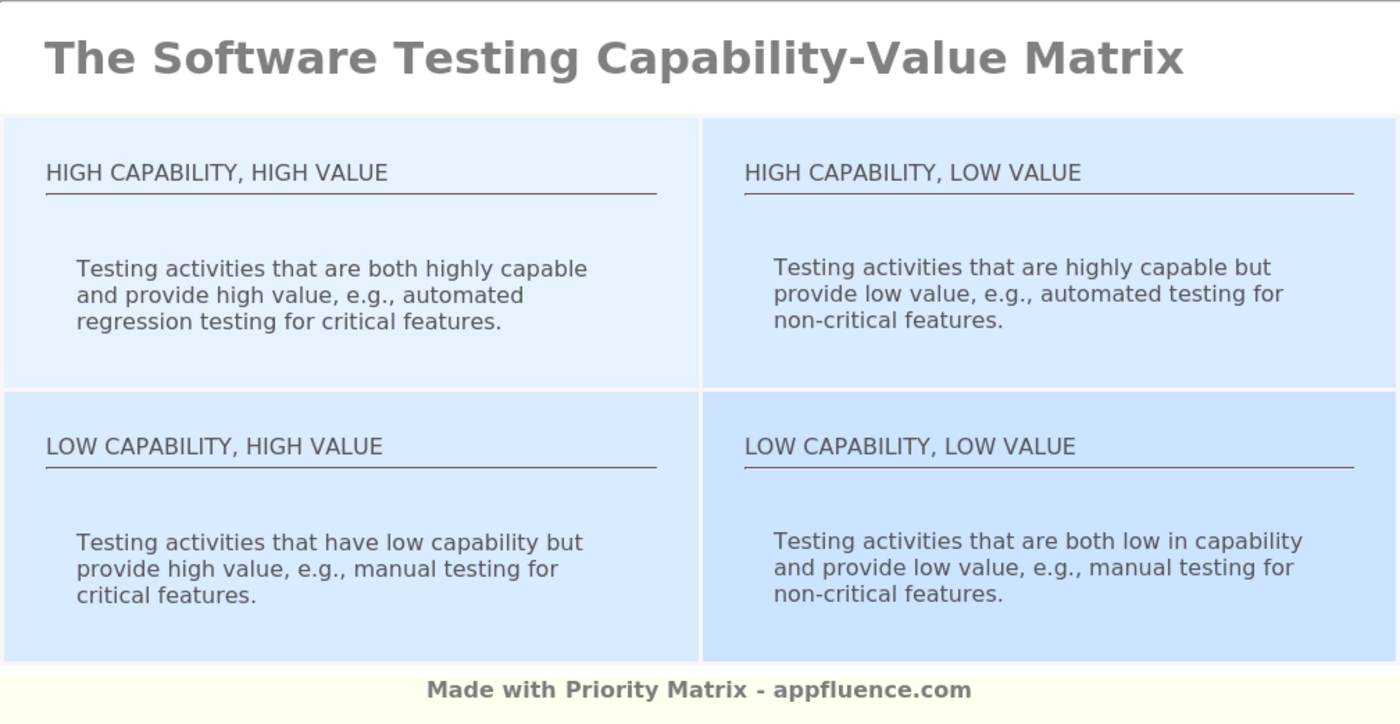 The Software Testing Capability-Value Matrix

HIGH CAPABILITY, HIGH VALUE

Testing activities that are both highly capable and provide high value, e.g., automated regression testing for critical features.

HIGH CAPABILITY, LOW VALUE

Testing activities that are highly capable but provide low value, e.g., automated testing for non-critical features.

LOW CAPABILITY, HIGH VALUE

Testing activities that have low capability but provide high value, e.g., manual testing for critical features.

LOW CAPABILITY, LOW VALUE

Testing activities that are both low in capability and provide low value, e.g., manual testing for non-critical features.

Made with Priority Matrix - appfluence.com